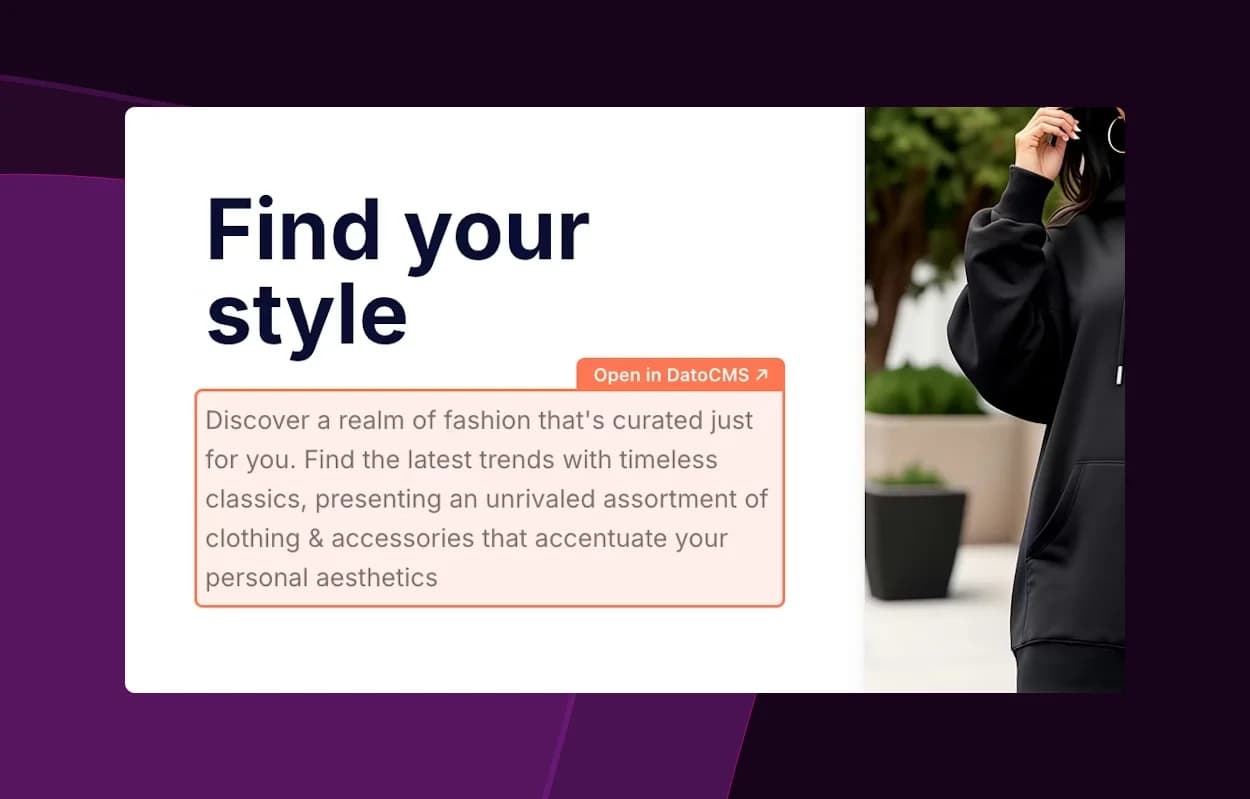 Find your style

Open in DatoCMS ↗

Discover a realm of fashion that's curated just for you. Find the latest trends with timeless classics, presenting an unrivaled assortment of clothing & accessories that accentuate your personal aesthetics